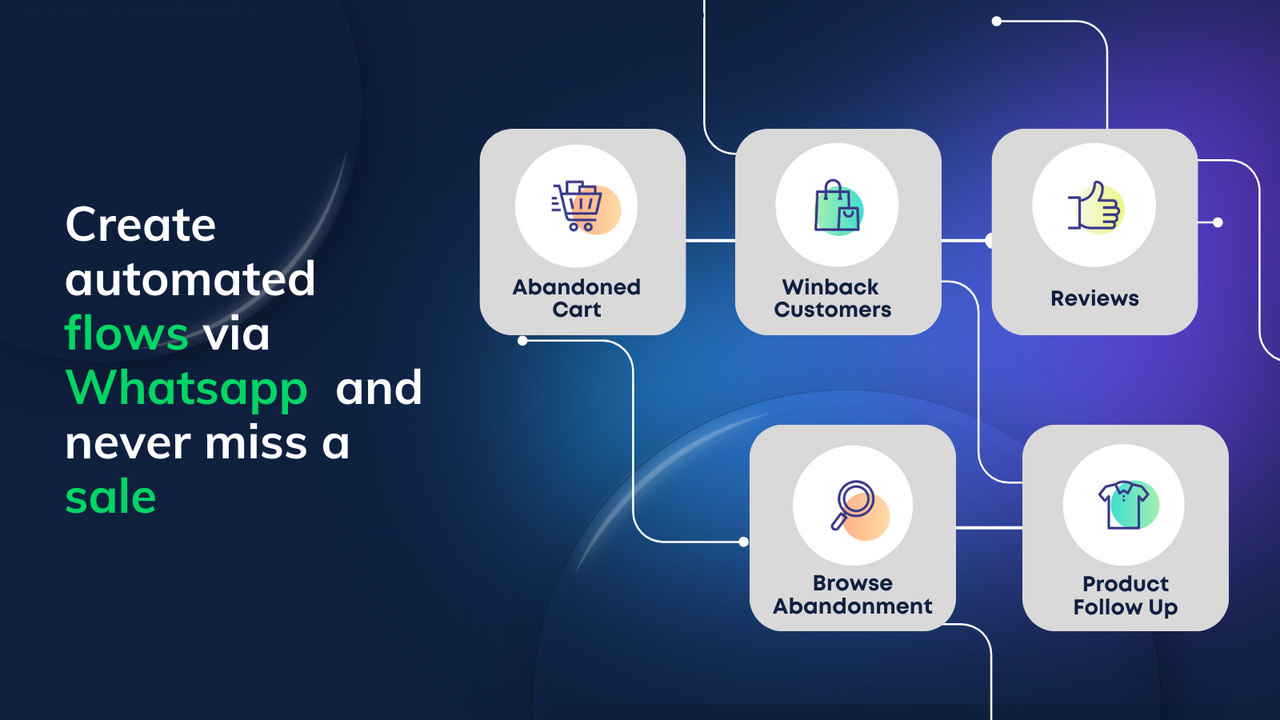 Create automated flows via Whatsapp and never miss a sale

Abandoned Cart

Winback Customers

Reviews

Browse Abandonment

Product Follow Up